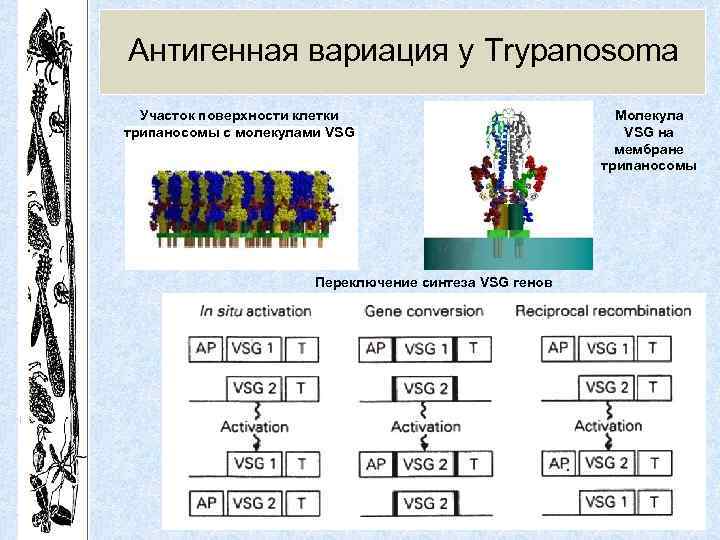 Антигенная вариация у Trypanosoma

Участок поверхности клетки трипаносомы с молекулами VSG

Молекула VSG на мембране трипаносомы

Переключение синтеза VSG генов

In situ activation

AP VSG 1 T

VSG 2 T

Activation

VSG 1 T

AP VSG 2 T

Gene conversion

AP VSG 1 T

VSG 2

Activation

AP VSG 2 T

VSG 2

Reciprocal recombination

AP VSG 1 T

VSG 2 T

Activation

AP VSG 2 T

VSG 1 T